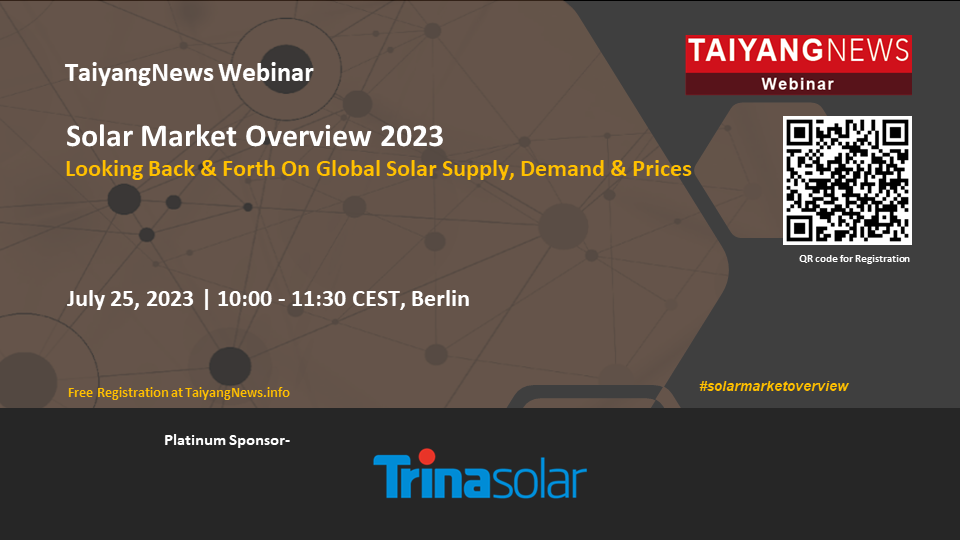 TaiyangNews Webinar

TAIYANGNEWS
Webinar

Solar Market Overview 2023
Looking Back & Forth On Global Solar Supply, Demand & Prices

QR code for Registration

July 25, 2023 | 10:00 - 11:30 CEST, Berlin

Free Registration at TaiyangNews.info

#solarmarketoverview

Platinum Sponsor-

Trinasolar